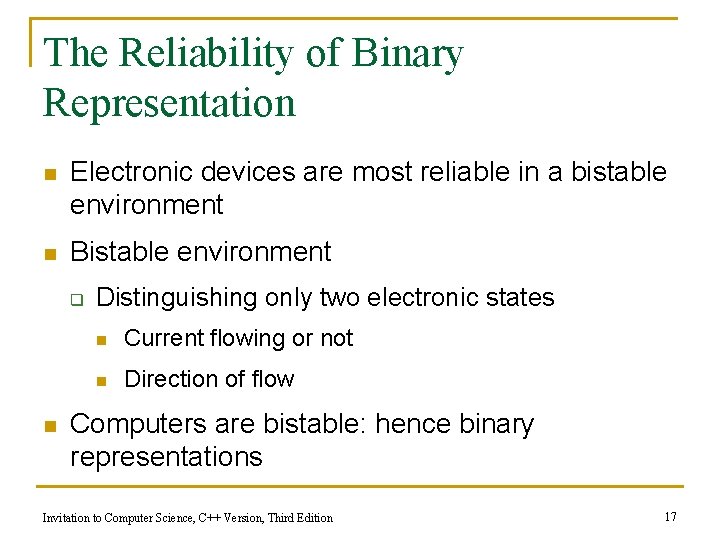 The Reliability of Binary Representation

Electronic devices are most reliable in a bistable environment

Bistable environment

Distinguishing only two electronic states

Current flowing or not

Direction of flow

Computers are bistable: hence binary representations

Invitation to Computer Science, C++ Version, Third Edition

17